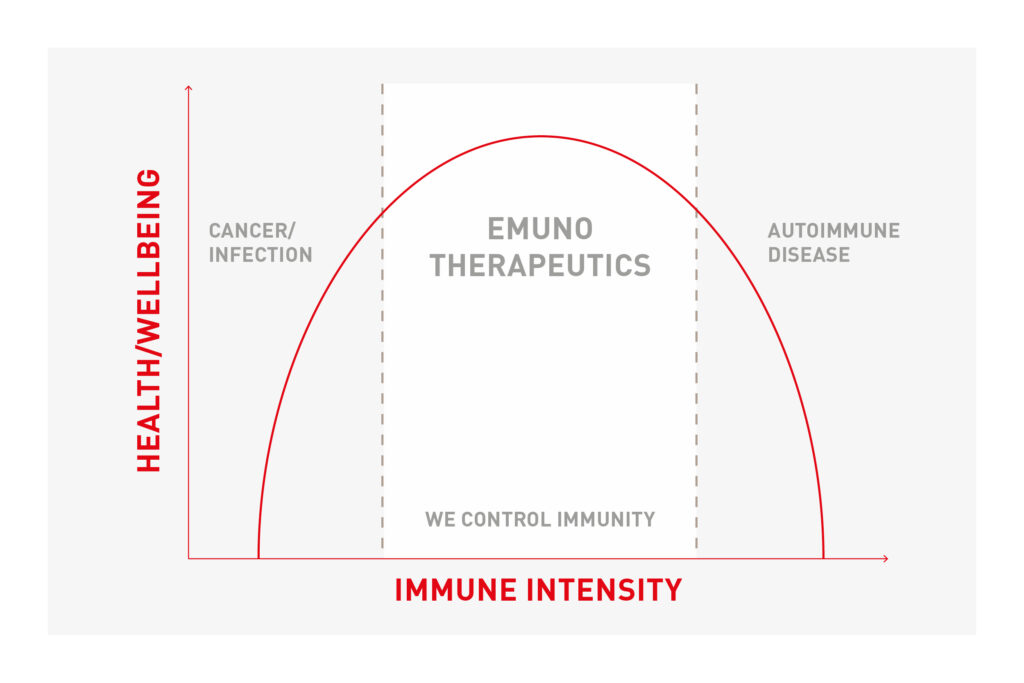 HEALTH/WELLBEING

CANCER/
INFECTION

EMUNO
THERAPEUTICS

AUTOIMMUNE
DISEASE

WE CONTROL IMMUNITY

IMMUNE INTENSITY